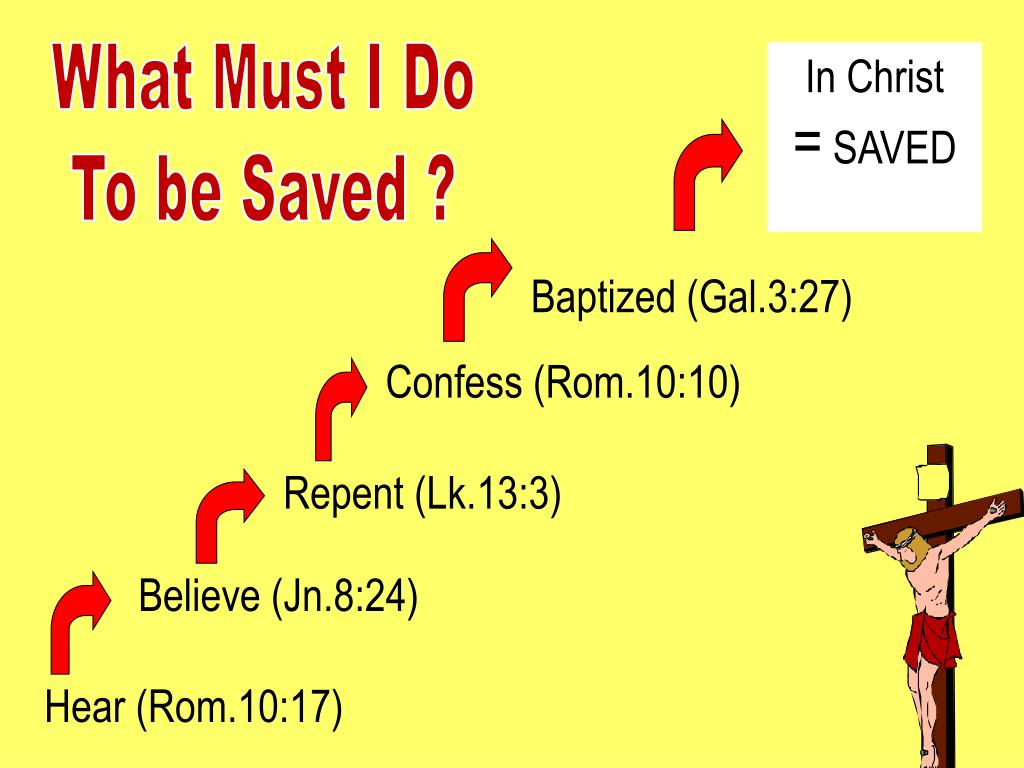 What Must I Do
To be Saved ?

In Christ
= SAVED

Baptized (Gal.3:27)

Confess (Rom.10:10)

Repent (Lk.13:3)

Believe (Jn.8:24)

Hear (Rom.10:17)